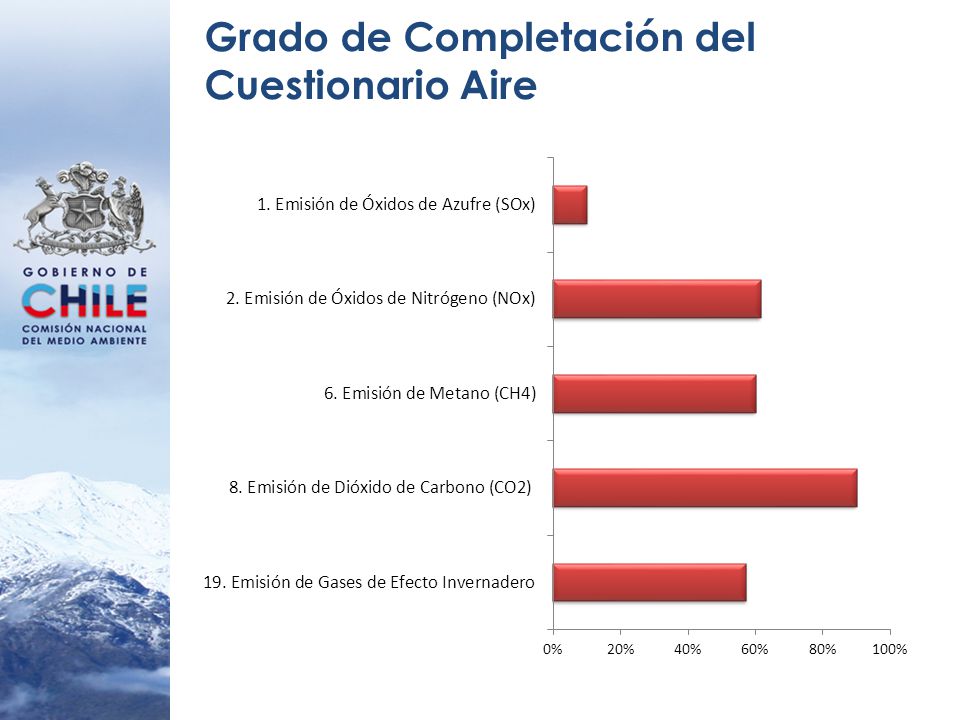 Grado de Completación del Cuestionario Aire

GOBIERNO DE
CHILE
COMISIÓN NACIONAL DEL MEDIO AMBIENTE

1. Emisión de Óxidos de Azufre (SOx)
2. Emisión de Óxidos de Nitrógeno (NOx)
6. Emisión de Metano (CH4)
8. Emisión de Dióxido de Carbono (CO2)
19. Emisión de Gases de Efecto Invernadero

0% 20% 40% 60% 80% 100%